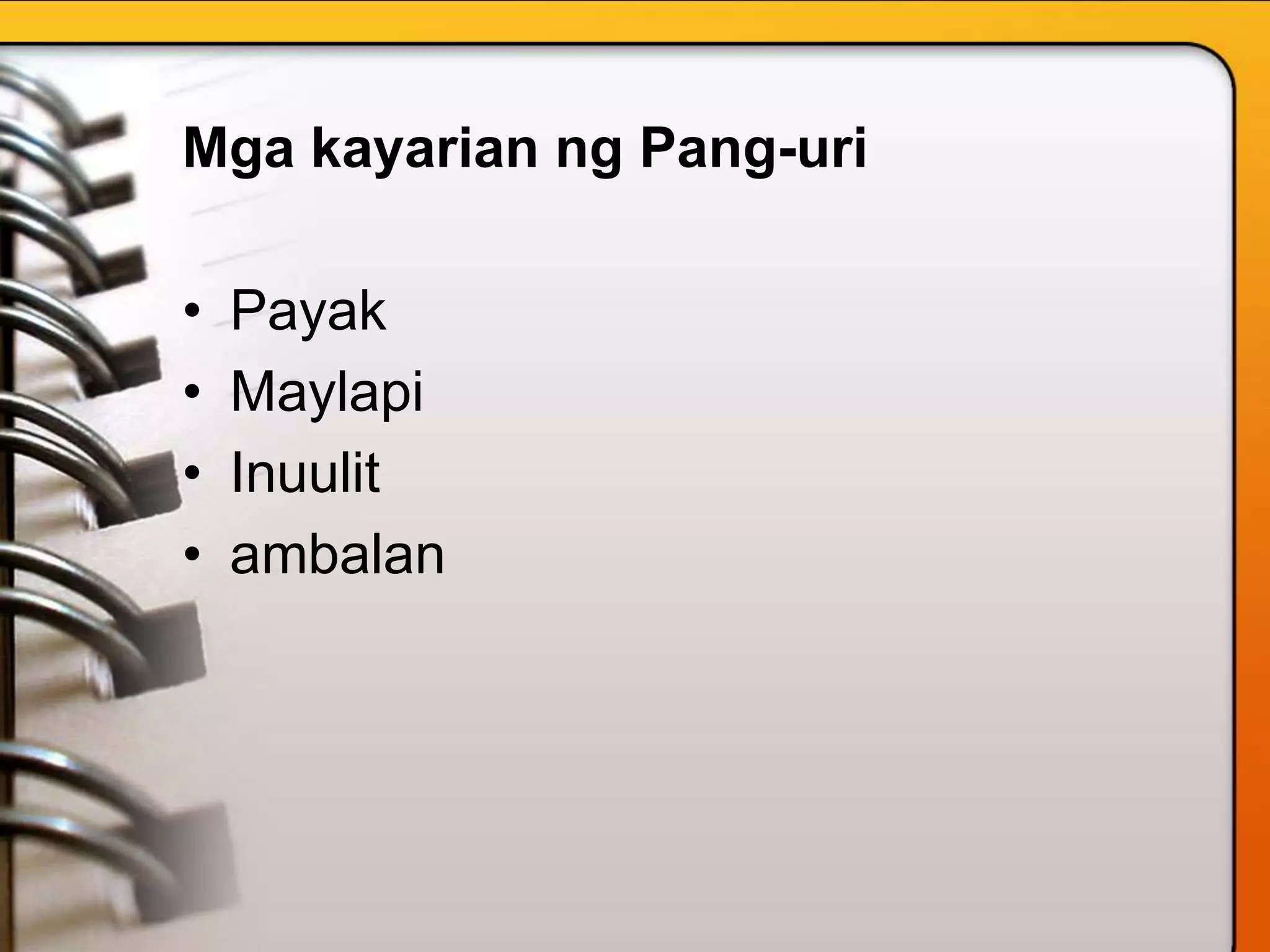 Mga kayarian ng Pang-uri

• Payak
• Maylapi
• Inuulit
• ambalan